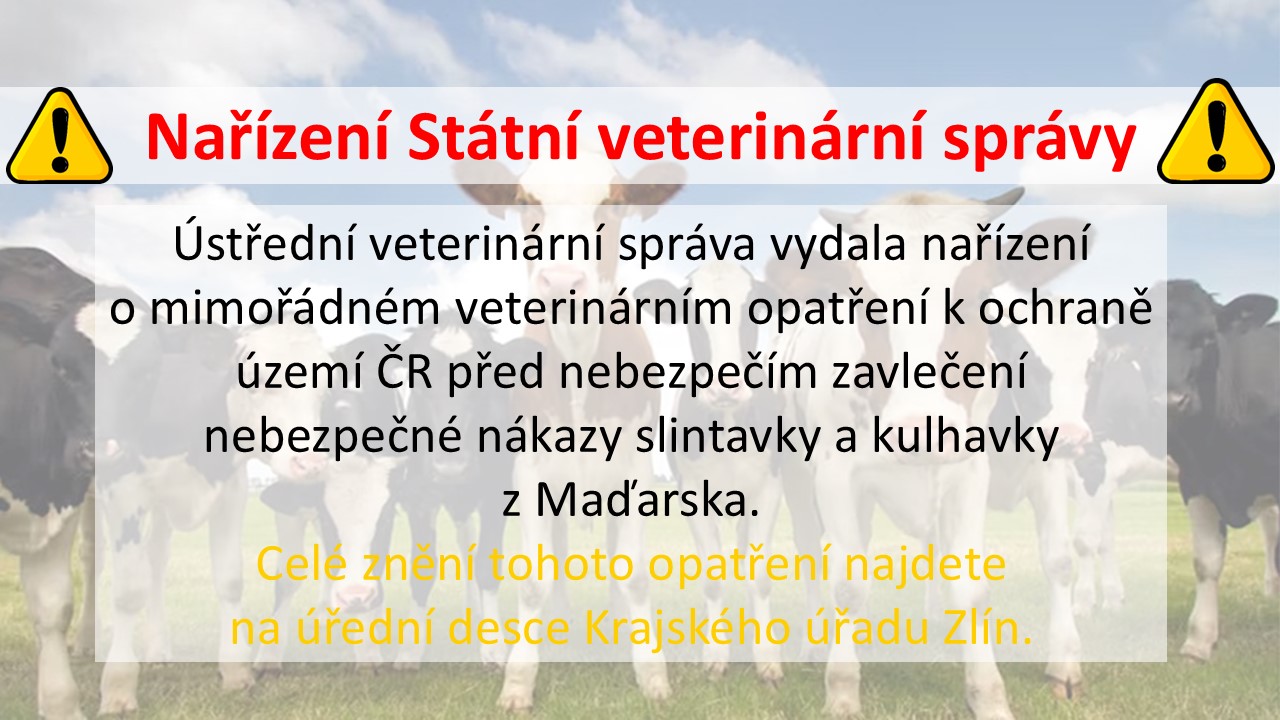 Nařízení Státní veterinární správy

Ústřední veterinární správa vydala nařízení o mimořádném veterinárním opatření k ochraně území ČR před nebezpečím zavlečení nebezpečné nákazy slintavky a kulhavky z Maďarska.

Celé znění tohoto opatření najdete na úřední desce Krajského úřadu Zlín.